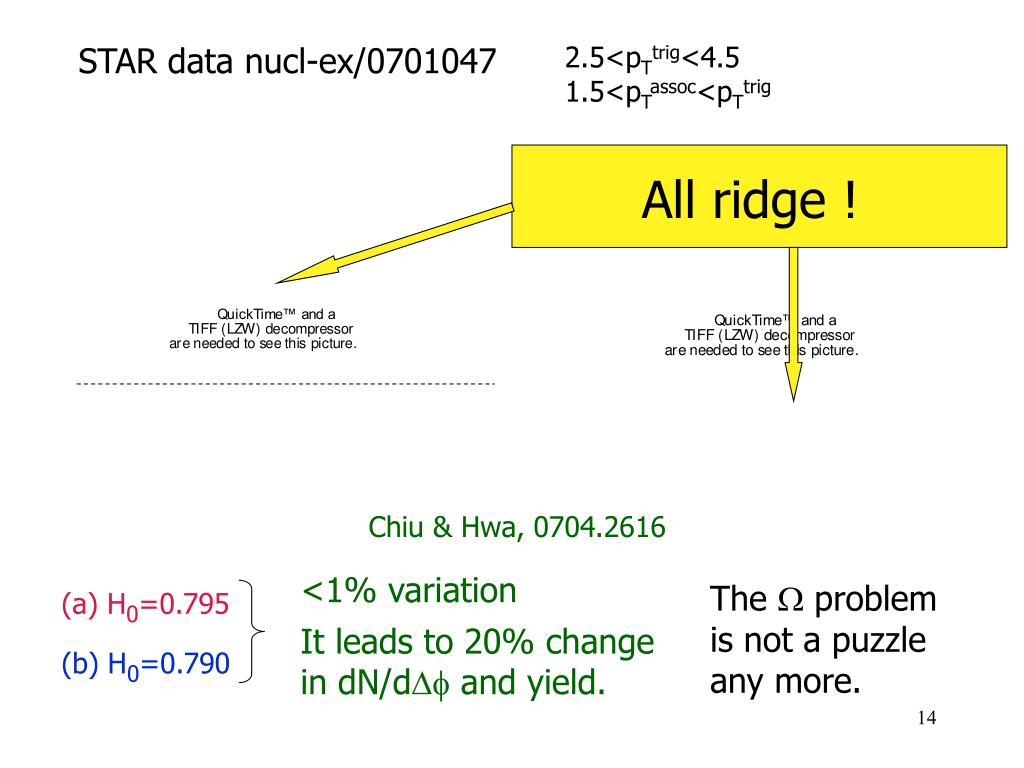 STAR data nucl-ex/0701047

$2.5<p_T^{trig}<4.5$
$1.5<p_T^{assoc}<p_T^{trig}$

All ridge !

QuickTime™ and a TIFF (LZW) decompressor are needed to see this picture.

QuickTime™ and a TIFF (LZW) decompressor are needed to see this picture.

Chiu & Hwa, 0704.2616

(a) $H_0$=0.795

(b) $H_0$=0.790

<1% variation

It leads to 20% change in $dN/d\Delta\phi$ and yield.

The $\Omega$ problem is not a puzzle any more.

14